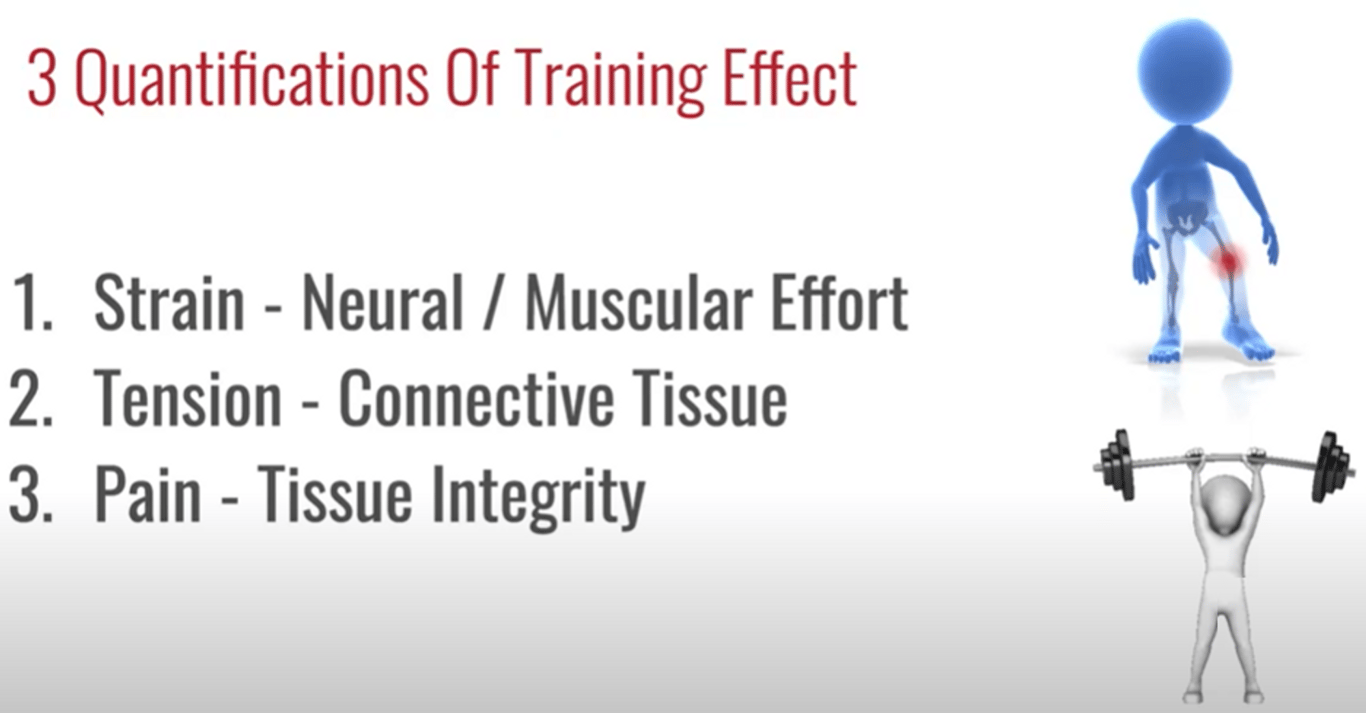 3 Quantifications Of Training Effect

1. Strain - Neural / Muscular Effort
2. Tension - Connective Tissue
3. Pain - Tissue Integrity